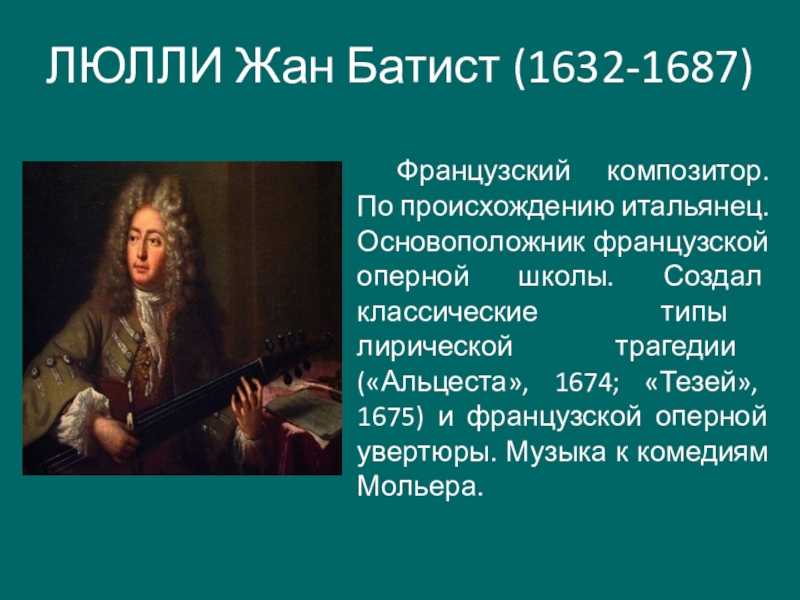 ЛЮЛЛИ Жан Батист (1632-1687)

Французский композитор. По происхождению итальянец. Основоположник французской оперной школы. Создал классические типы лирической трагедии («Альцеста», 1674; «Тезей», 1675) и французской оперной увертюры. Музыка к комедиям Мольера.